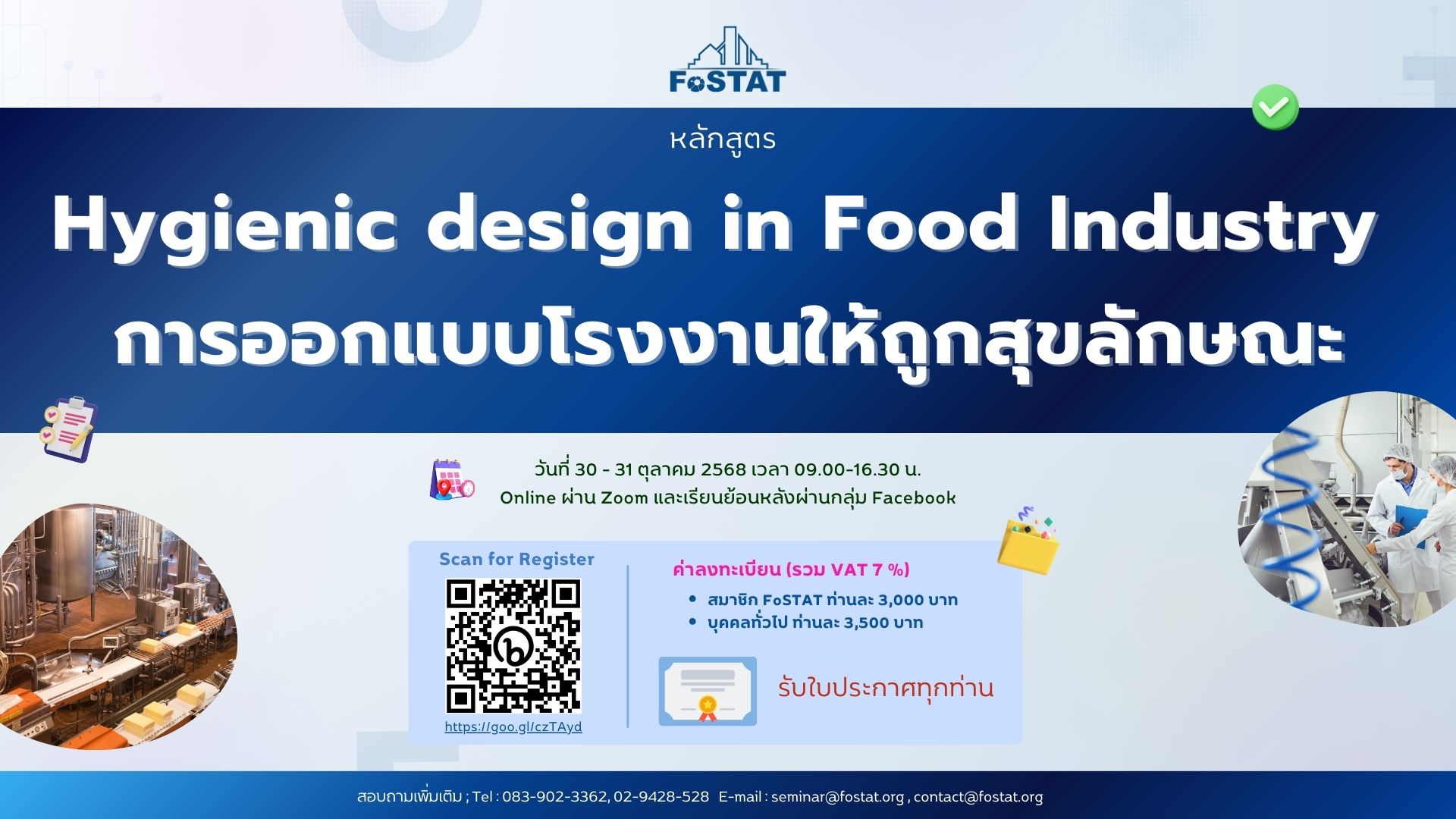 FoSTAT

หลักสูตร

Hygienic design in Food Industry

การออกแบบโรงงานให้ถูกสุขลักษณะ

วันที่ 30 - 31 ตุลาคม 2568 เวลา 09.00-16.30 น.
Online ผ่าน Zoom และเรียนย้อนหลังผ่านกลุ่ม Facebook

Scan for Register

https://goo.gl/czTAyd

ค่าลงทะเบียน (รวม VAT 7 %)
• สมาชิก FoSTAT ท่านละ 3,000 บาท
• บุคคลทั่วไป ท่านละ 3,500 บาท

รับใบประกาศทุกท่าน

สอบถามเพิ่มเติม ; Tel : 083-902-3362, 02-9428-528 E-mail : seminar@fostat.org , contact@fostat.org